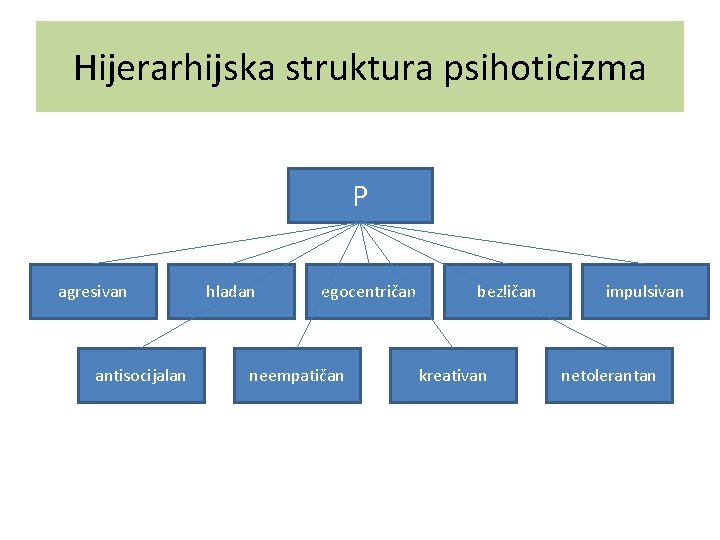 Hijerarhijska struktura psihoticizma

P

agresivan

hladan

egocentričan

bezličan

impulsivan

antisocijalan

neempatičan

kreativan

netolerantan